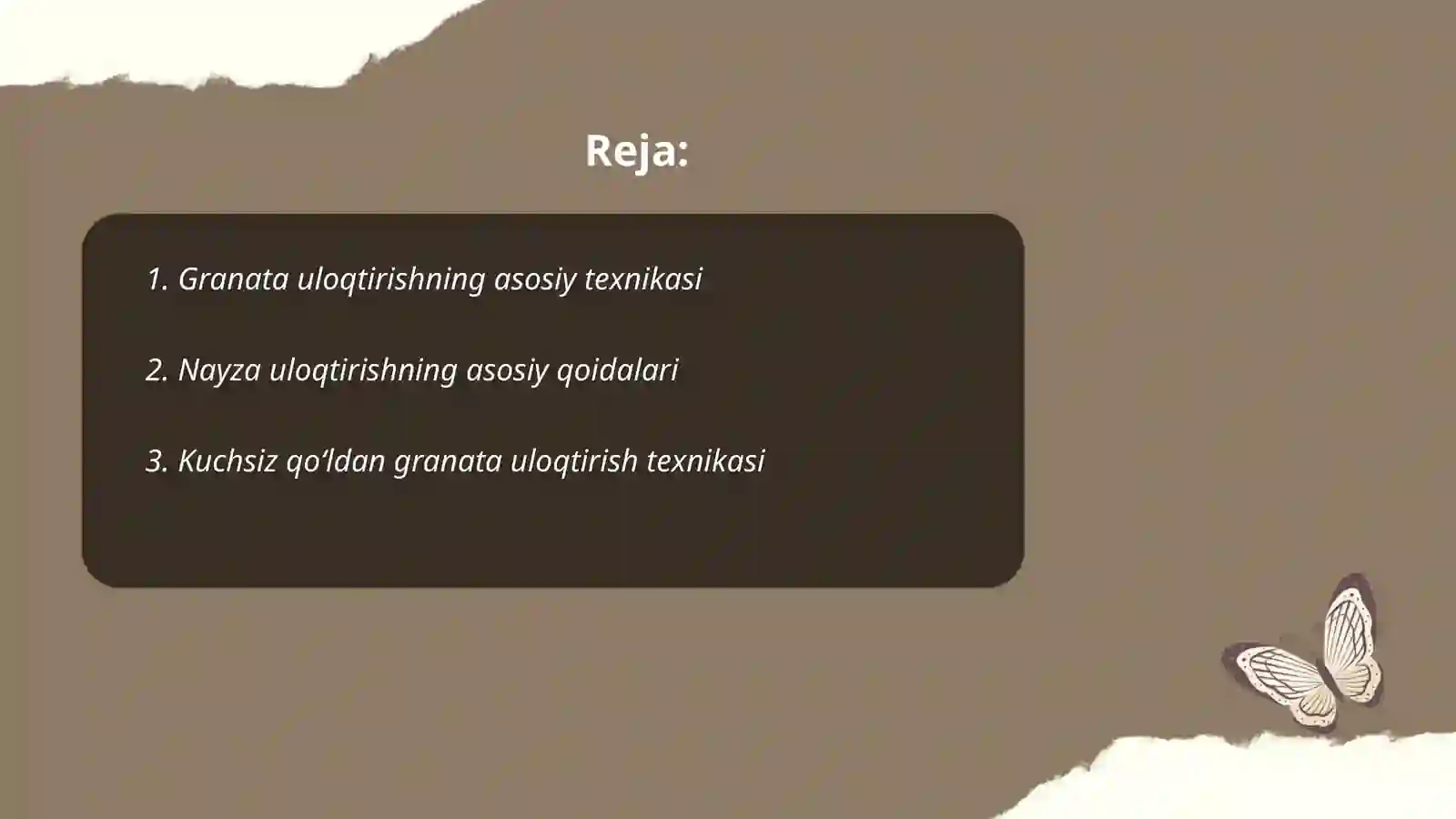 Reja:

1. Granata uloqtirishning asosiy texnikasi

2. Nayza uloqtirishning asosiy qoidalari

3. Kuchsiz qo‘ldan granata uloqtirish texnikasi